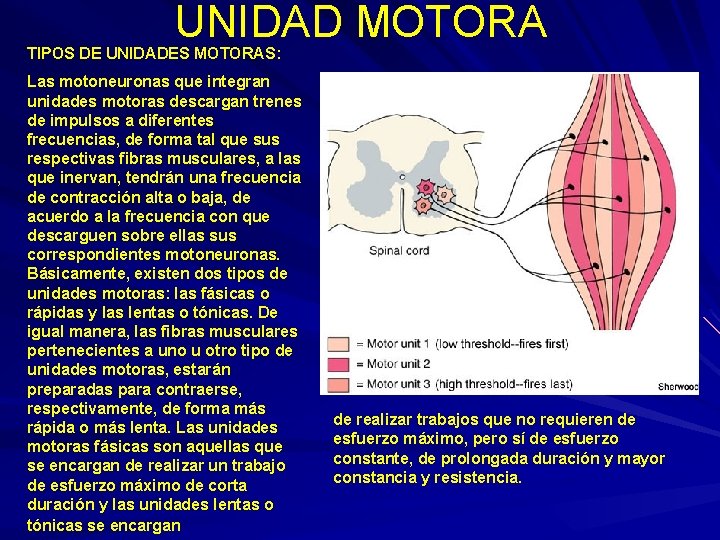 UNIDAD MOTORA

TIPOS DE UNIDADES MOTORAS:

Las motoneuronas que integran unidades motoras descargan trenes de impulsos a diferentes frecuencias, de forma tal que sus respectivas fibras musculares, a las que inervan, tendrán una frecuencia de contracción alta o baja, de acuerdo a la frecuencia con que descarguen sobre ellas sus correspondientes motoneuronas. Básicamente, existen dos tipos de unidades motoras: las fásicas o rápidas y las lentas o tónicas. De igual manera, las fibras musculares pertenecientes a uno u otro tipo de unidades motoras, estarán preparadas para contraerse, respectivamente, de forma más rápida o más lenta. Las unidades motoras fásicas son aquellas que se encargan de realizar un trabajo de esfuerzo máximo de corta duración y las unidades lentas o tónicas se encargan

Spinal cord

= Motor unit 1 (low threshold--fires first)
= Motor unit 2
= Motor unit 3 (high threshold--fires last)

Sherwood

de realizar trabajos que no requieren de esfuerzo máximo, pero sí de esfuerzo constante, de prolongada duración y mayor constancia y resistencia.